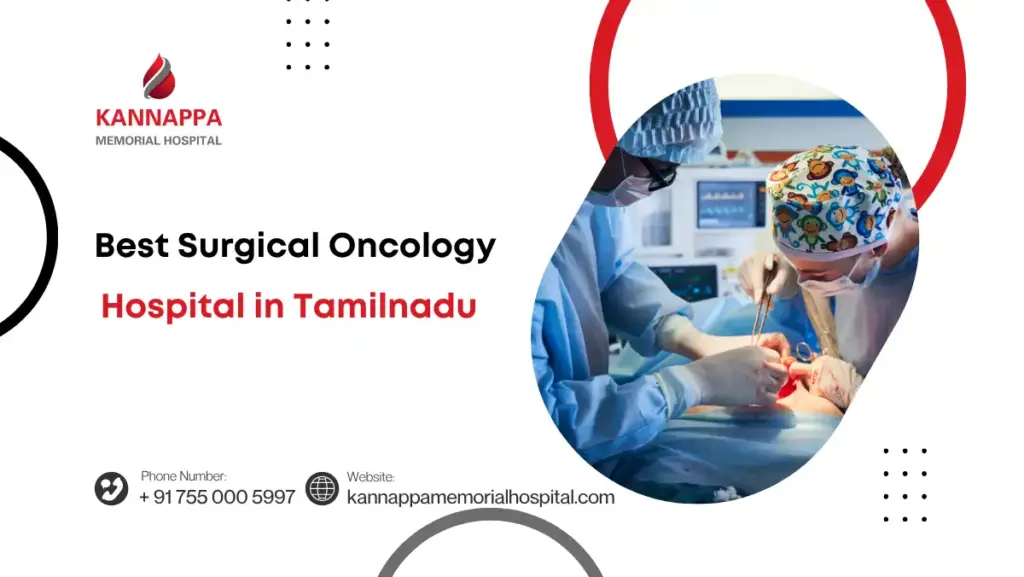 KANNAPPA
MEMORIAL HOSPITAL

Best Surgical Oncology
Hospital in Tamilnadu

Phone Number:
+ 91 755 000 5997

Website:
kannappamemorialhospital.com